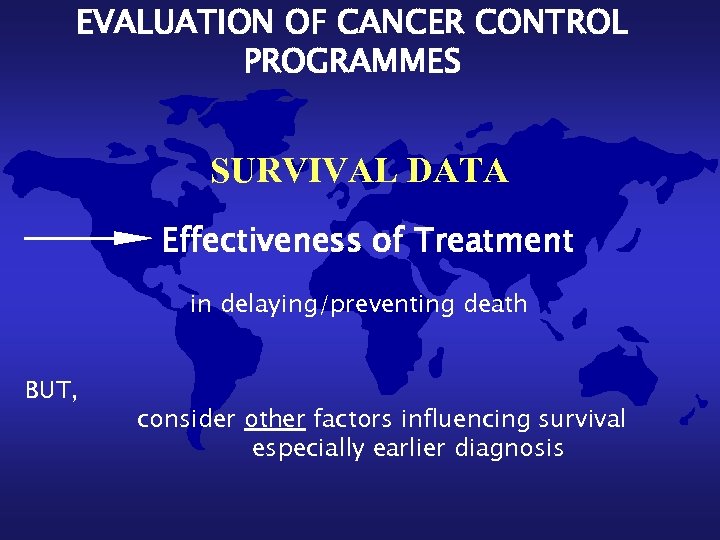 EVALUATION OF CANCER CONTROL PROGRAMMES

SURVIVAL DATA

Effectiveness of Treatment

in delaying/preventing death

BUT,

consider other factors influencing survival especially earlier diagnosis